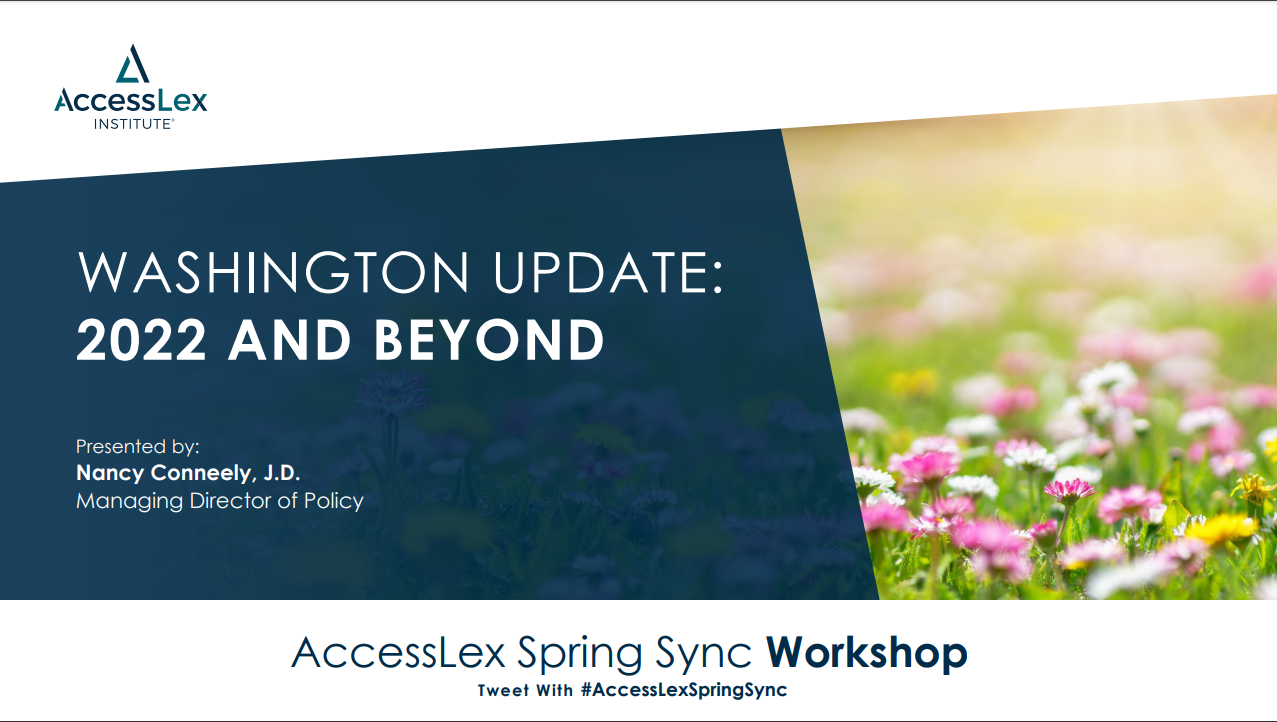 AccessLex
INSTITUTE®

WASHINGTON UPDATE:
2022 AND BEYOND

Presented by:
Nancy Conneely, J.D.
Managing Director of Policy

AccessLex Spring Sync Workshop
Tweet With #AccessLexSpringSync